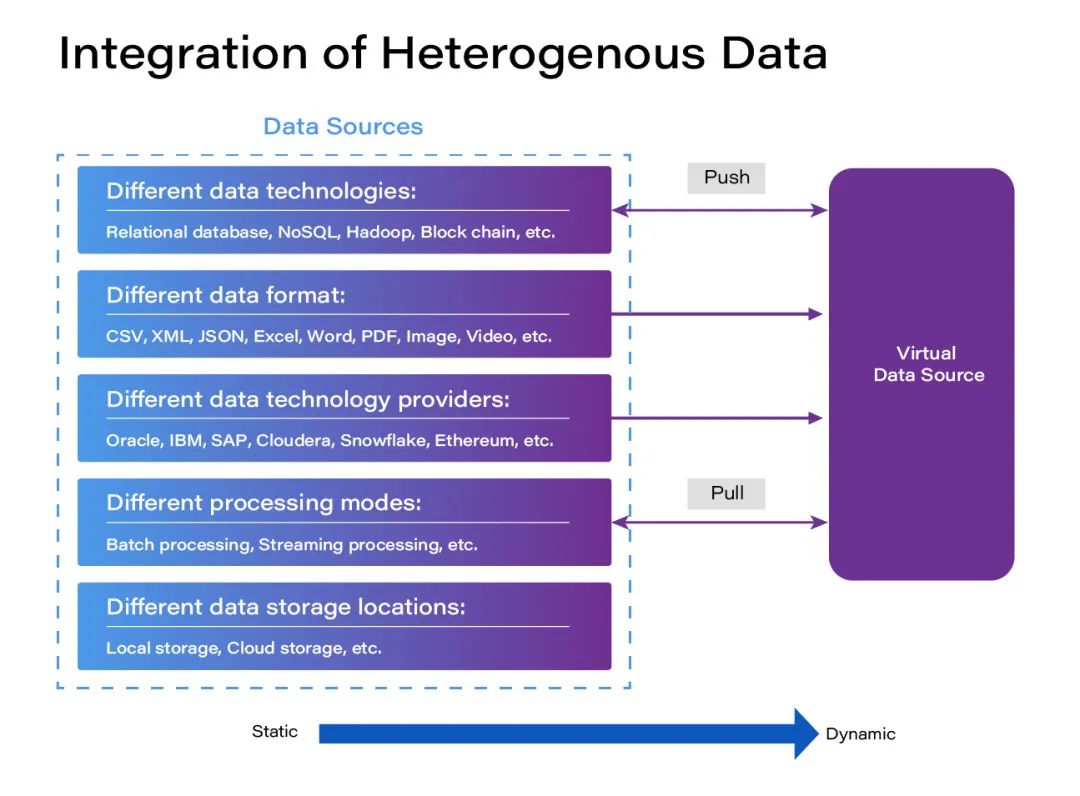 Integration of Heterogenous Data

Data Sources

Different data technologies:
Relational database, NoSQL, Hadoop, Block chain, etc.

Different data format:
CSV, XML, JSON, Excel, Word, PDF, Image, Video, etc.

Different data technology providers:
Oracle, IBM, SAP, Cloudera, Snowflake, Ethereum, etc.

Different processing modes:
Batch processing, Streaming processing, etc.

Different data storage locations:
Local storage, Cloud storage, etc.

Push

Pull

Virtual Data Source

Static

Dynamic